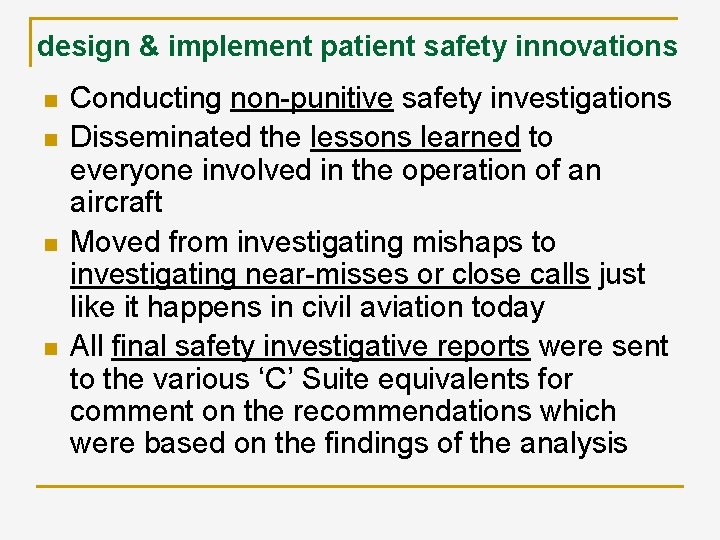 design & implement patient safety innovations

- Conducting non-punitive safety investigations
- Disseminated the lessons learned to everyone involved in the operation of an aircraft
- Moved from investigating mishaps to investigating near-misses or close calls just like it happens in civil aviation today
- All final safety investigative reports were sent to the various ‘C’ Suite equivalents for comment on the recommendations which were based on the findings of the analysis